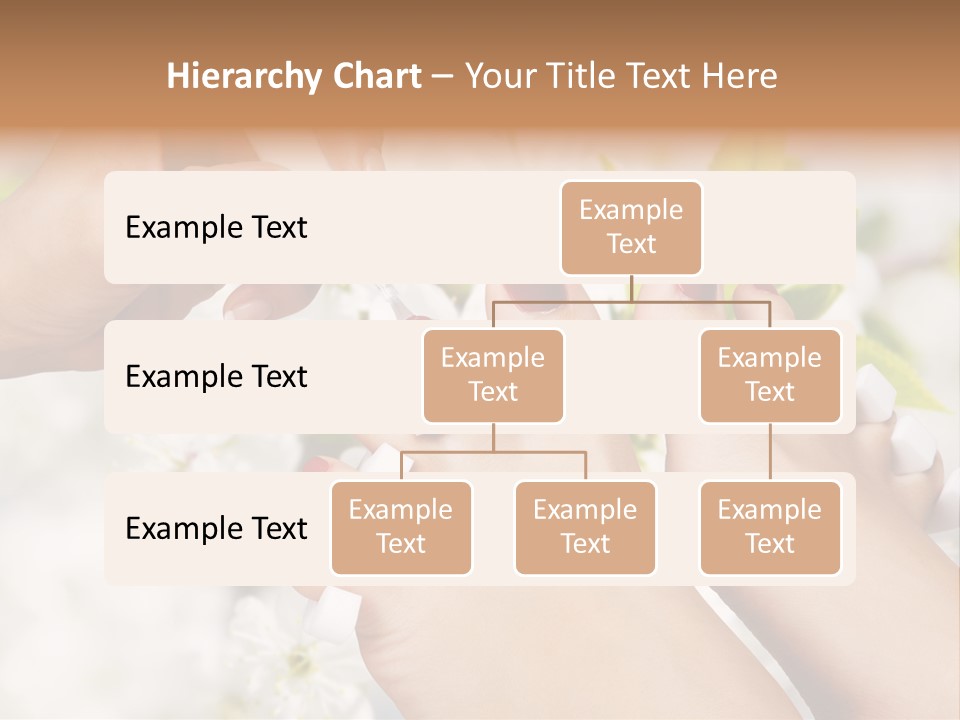 Hierarchy Chart – Your Title Text Here

Example Text

Example Text

Example Text

Example Text

Example Text

Example Text

Example Text

Example Text

Example Text